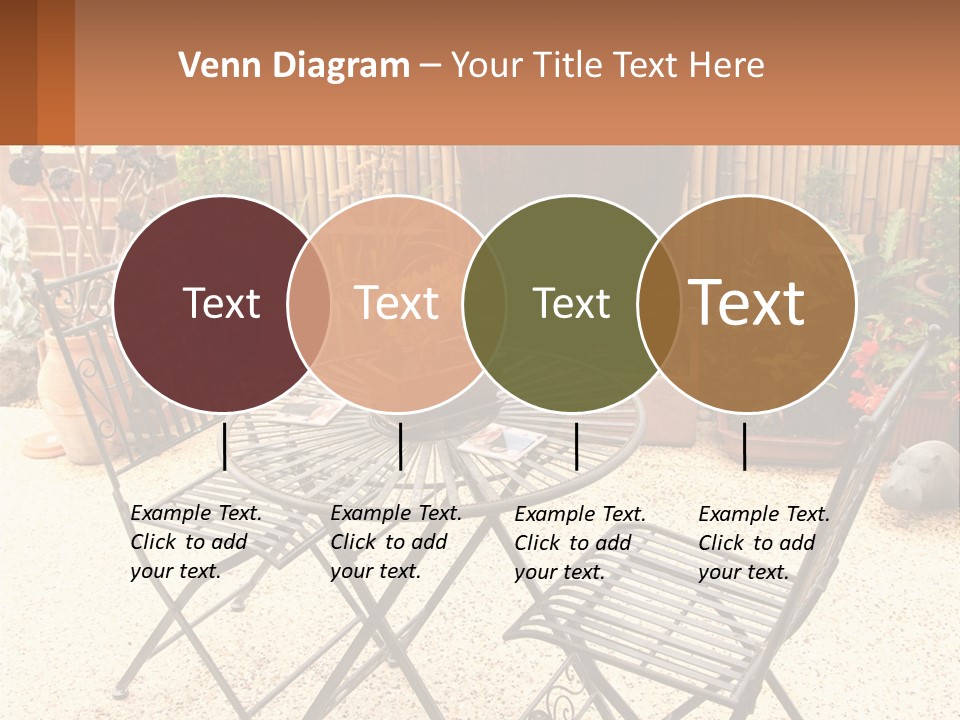 Venn Diagram – Your Title Text Here

Text

Text

Text

Text

Example Text. Click to add your text.

Example Text. Click to add your text.

Example Text. Click to add your text.

Example Text. Click to add your text.